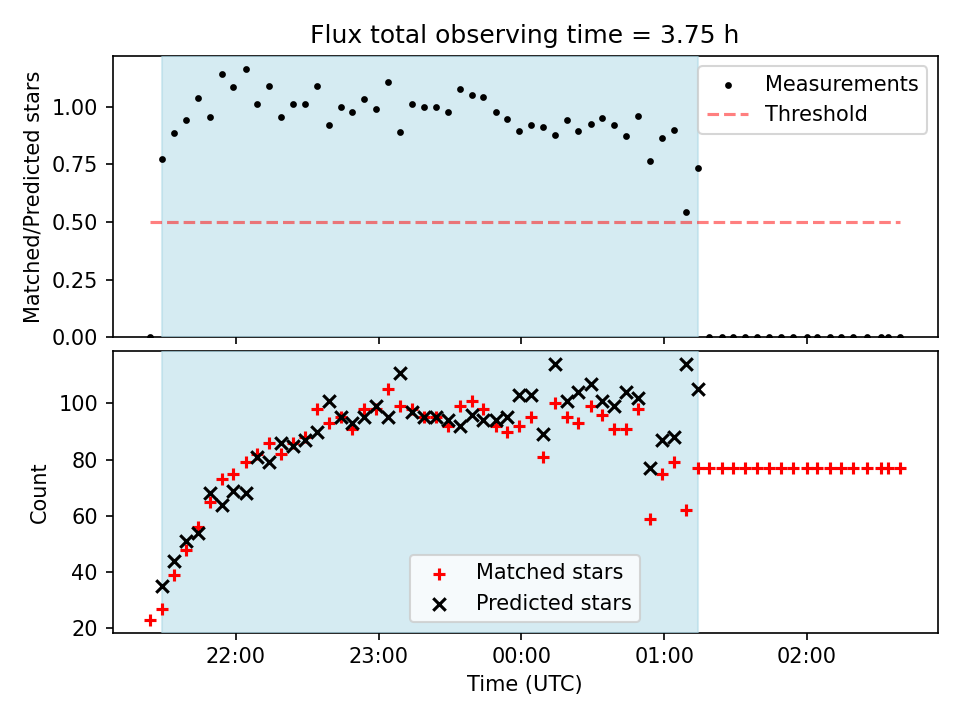 Flux total observing time = 3.75 h

Matched/Predicted stars

1.00
0.75
0.50
0.25
0.00

Measurements
Threshold

Count

100
80
60
40
20

Matched stars
Predicted stars

22:00
23:00
00:00
01:00
02:00

Time (UTC)